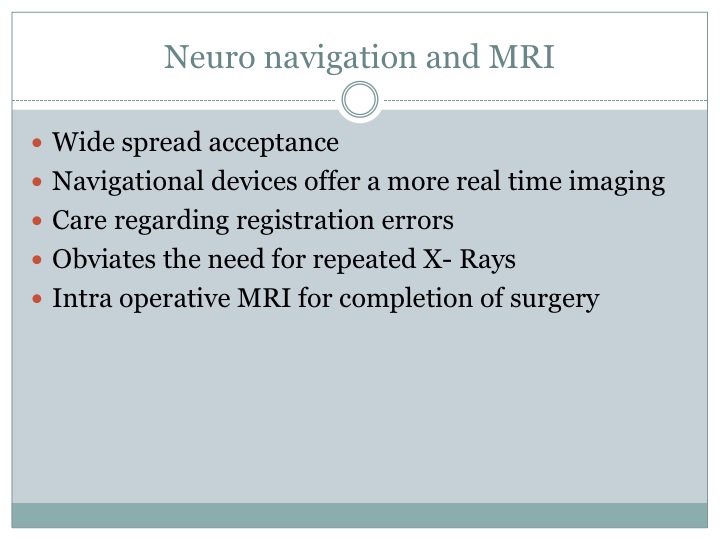 Neuro navigation and MRI

- Wide spread acceptance
- Navigational devices offer a more real time imaging
- Care regarding registration errors
- Obviates the need for repeated X- Rays
- Intra operative MRI for completion of surgery